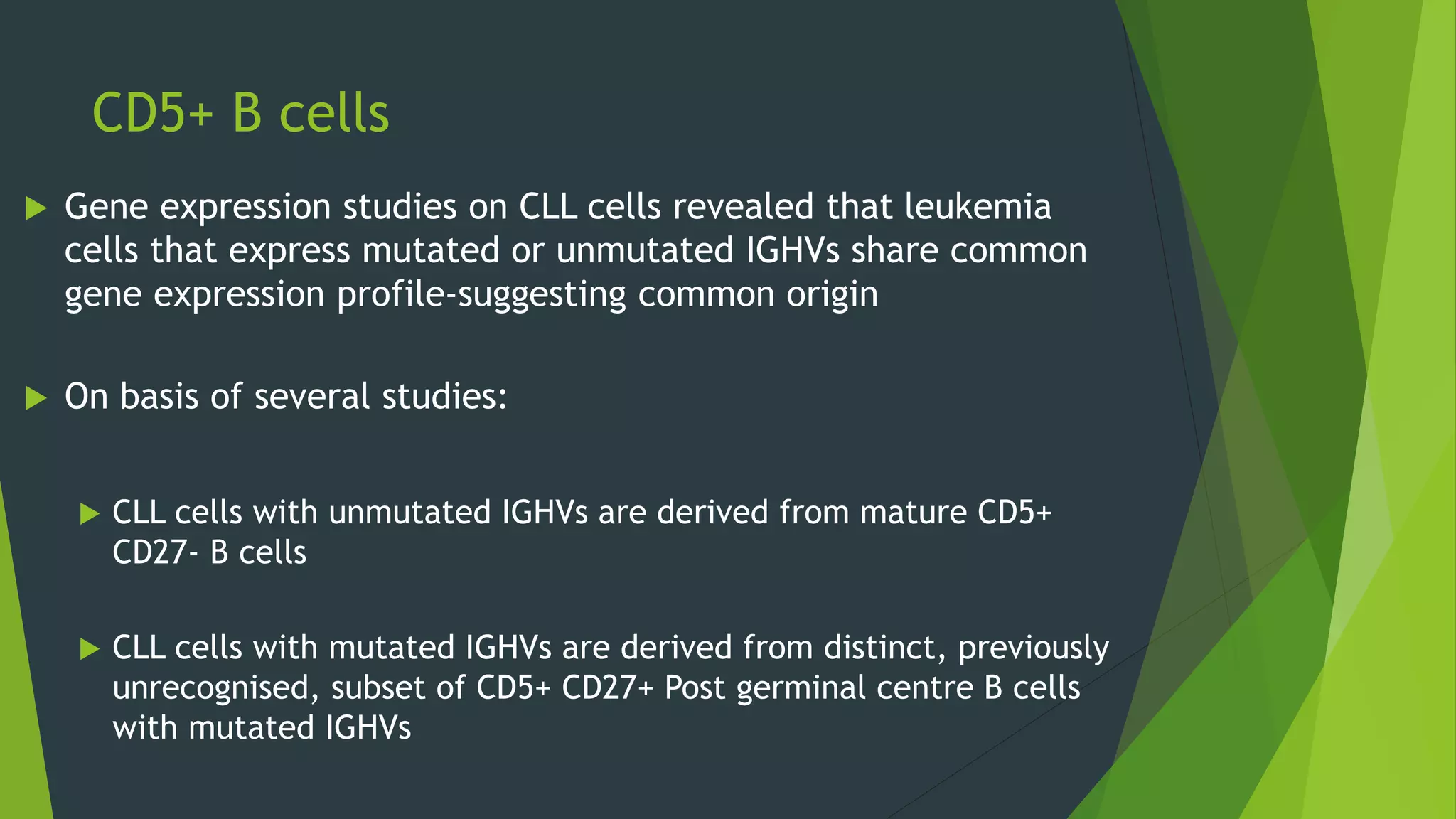 CD5+ B cells

Gene expression studies on CLL cells revealed that leukemia cells that express mutated or unmutated IGHVs share common gene expression profile-suggesting common origin

On basis of several studies:

CLL cells with unmutated IGHVs are derived from mature CD5+ CD27- B cells

CLL cells with mutated IGHVs are derived from distinct, previously unrecognised, subset of CD5+ CD27+ Post germinal centre B cells with mutated IGHVs